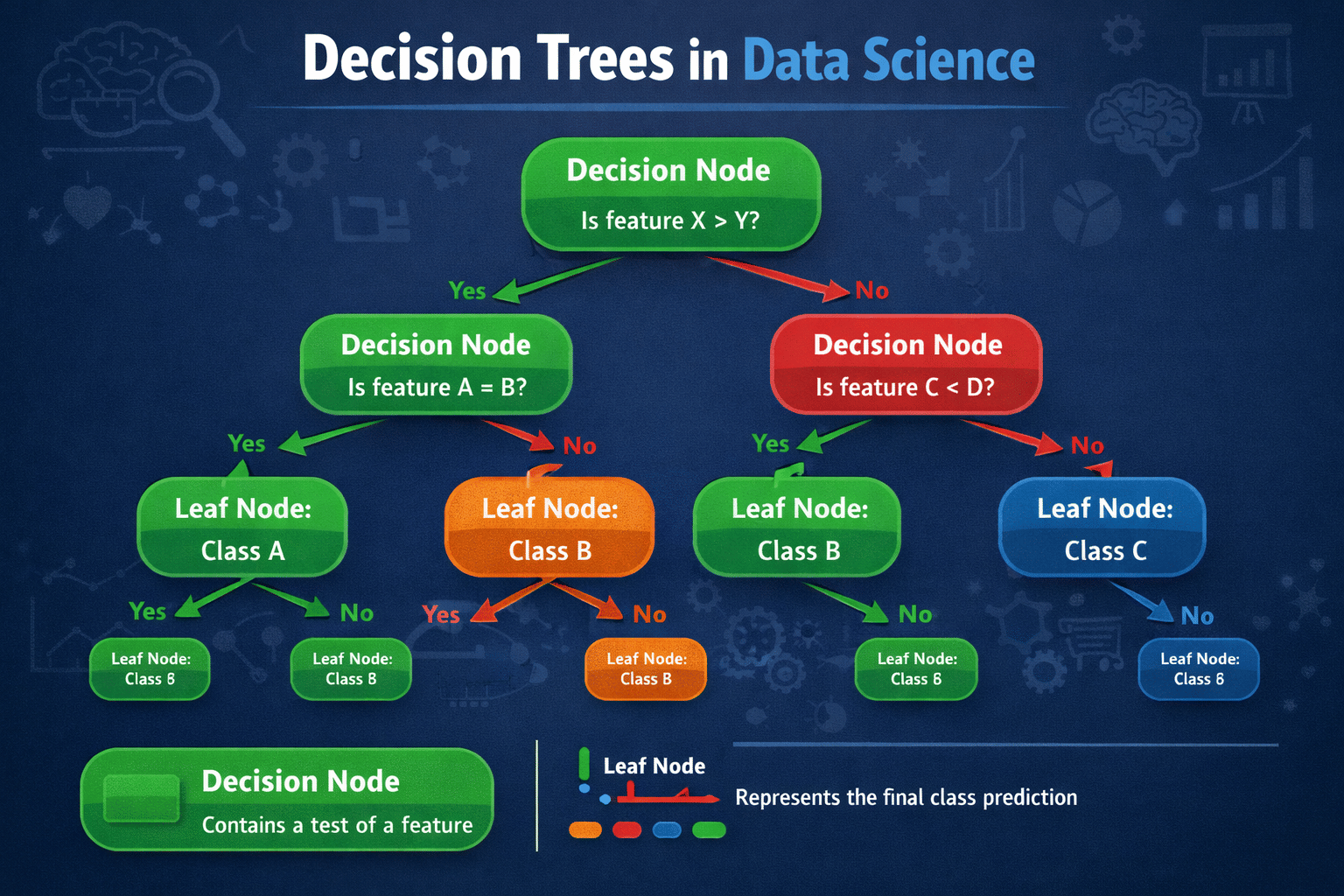 Decision Trees in Data Science

Decision Node
Is feature X > Y?

Yes

No

Decision Node
Is feature A = B?

Decision Node
Is feature C < D?

Yes

No

Yes

No

Leaf Node:
Class A

Leaf Node:
Class B

Leaf Node:
Class B

Leaf Node:
Class C

Yes

No

Yes

No

No

No

Leaf Node:
Class B

Leaf Node:
Class B

Leaf Node:
Class B

Leaf Node:
Class B

Leaf Node:
Class B

Decision Node
Contains a test of a feature

Leaf Node
Represents the final class prediction